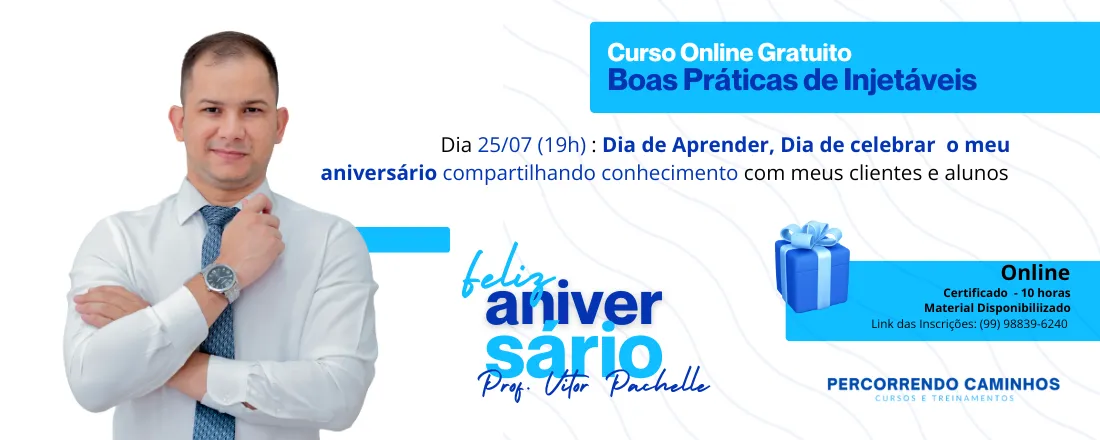 Curso Online Gratuito
Boas Práticas de Injetáveis

Dia 25/07 (19h) : Dia de Aprender, Dia de celebrar o meu aniversário compartilhando conhecimento com meus clientes e alunos

feliz
aniver
sário
Prof. Vitor Pachelle

Online
Certificado - 10 horas
Material Disponibilizado
Link das Inscrições: (99) 98839-6240

PERCORRENDO CAMINHOS
CURSOS E TREINAMENTOS